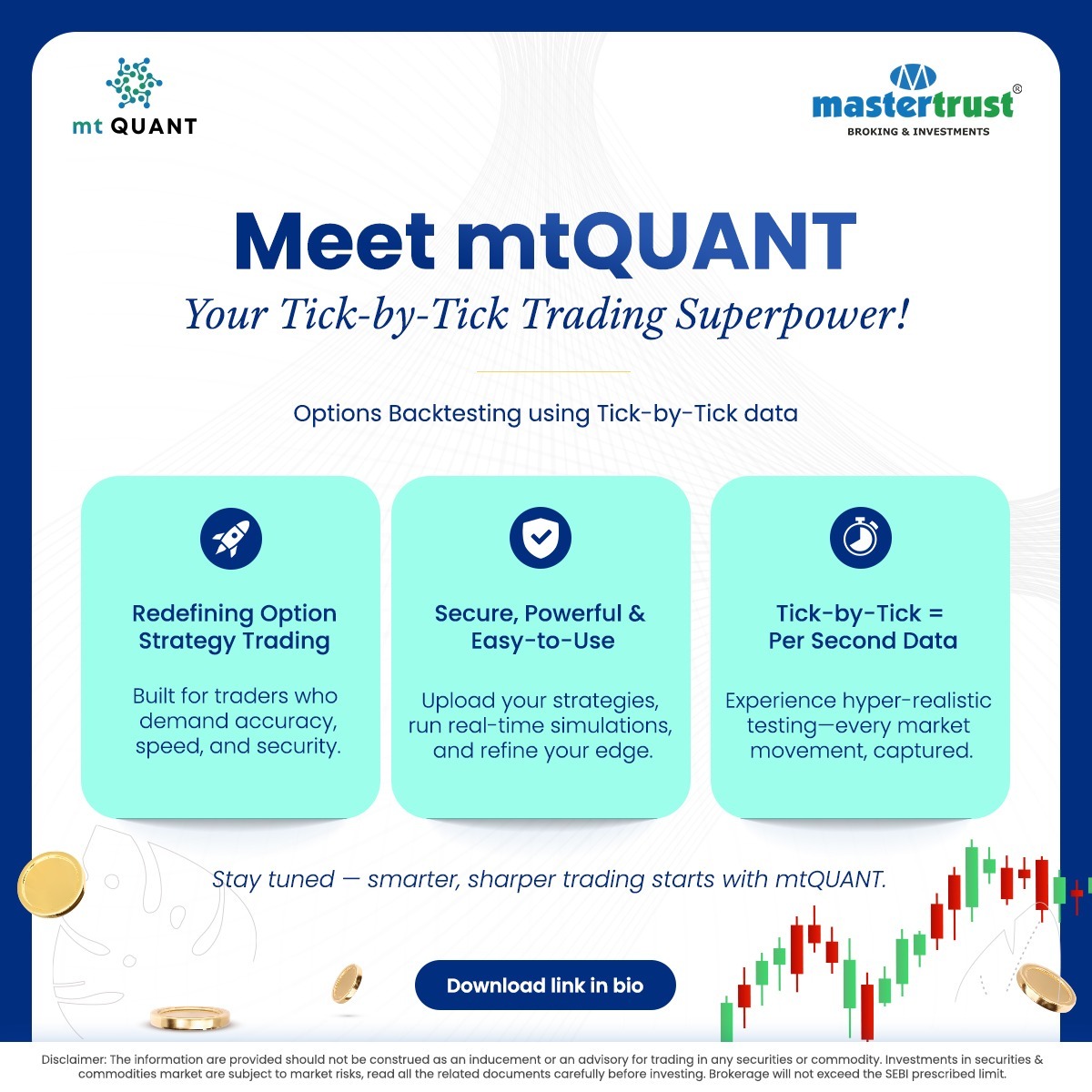 mt QUANT

mastertrust®
BROKING & INVESTMENTS

Meet mtQUANT

Your Tick-by-Tick Trading Superpower!

Options Backtesting using Tick-by-Tick data

Redefining Option Strategy Trading

Built for traders who demand accuracy, speed, and security.

Secure, Powerful & Easy-to-Use

Upload your strategies, run real-time simulations, and refine your edge.

Tick-by-Tick = Per Second Data

Experience hyper-realistic testing—every market movement, captured.

Stay tuned — smarter, sharper trading starts with mtQUANT.

Download link in bio

Disclaimer: The information are provided should not be construed as an inducement or an advisory for trading in any securities or commodity. Investments in securities & commodities market are subject to market risks, read all the related documents carefully before investing. Brokerage will not exceed the SEBI prescribed limit.